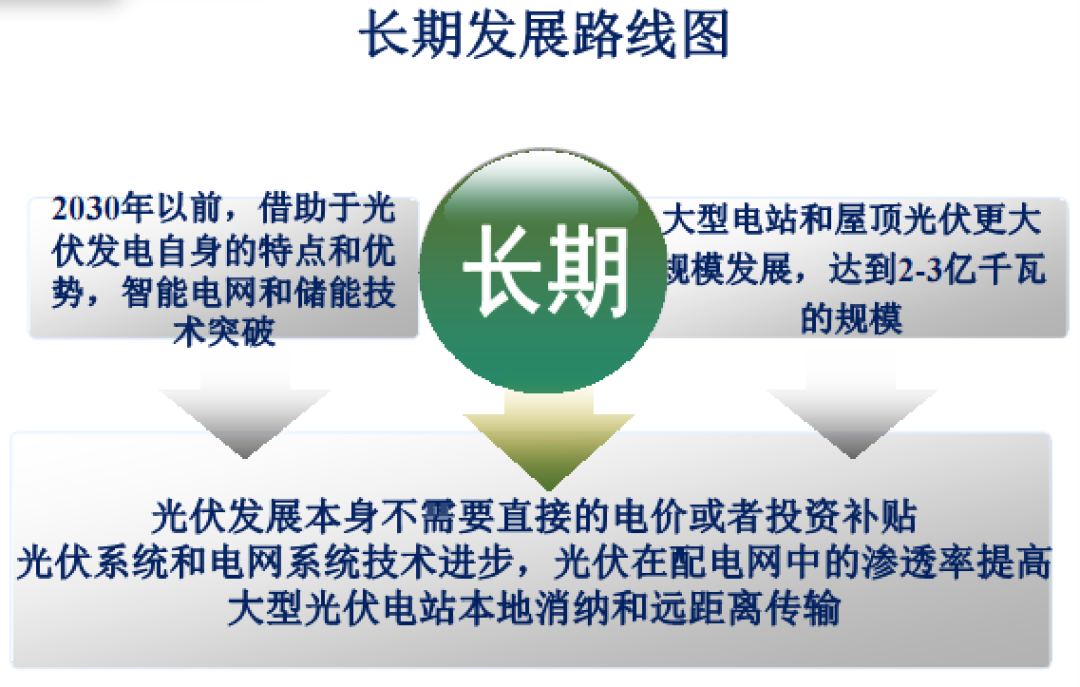 长期发展路线图

2030年以前，借助于光伏发电自身的特点和优势，智能电网和储能技术突破

长期

大型电站和屋顶光伏更大规模发展，达到2-3亿千瓦的规模

光伏发展本身不需要直接的电价或者投资补贴
光伏系统和电网系统技术进步，光伏在配电网中的渗透率提高
大型光伏电站本地消纳和远距离传输